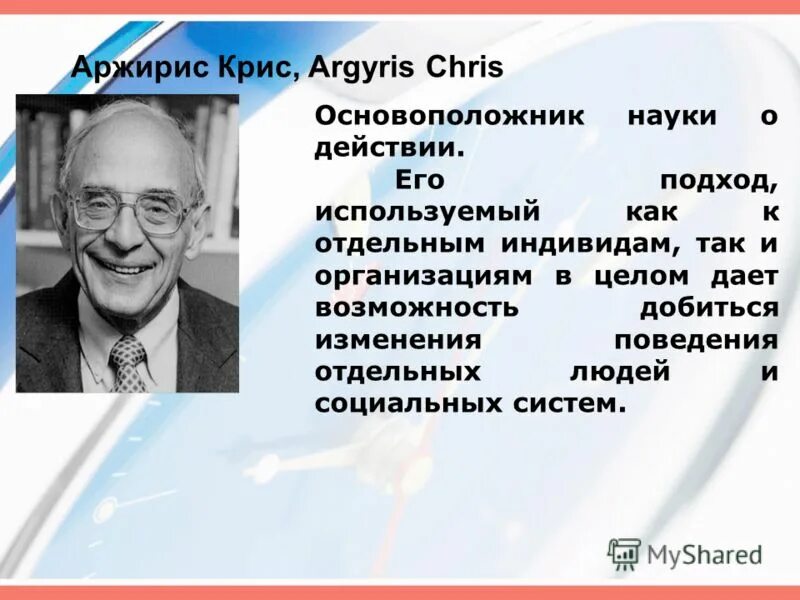 Аржирис Крис, Argyris Chris

Основоположник науки о действии.

Его подход, используемый как к отдельным индивидам, так и организациям в целом дает возможность добиться изменения поведения отдельных людей и социальных систем.

MyShared